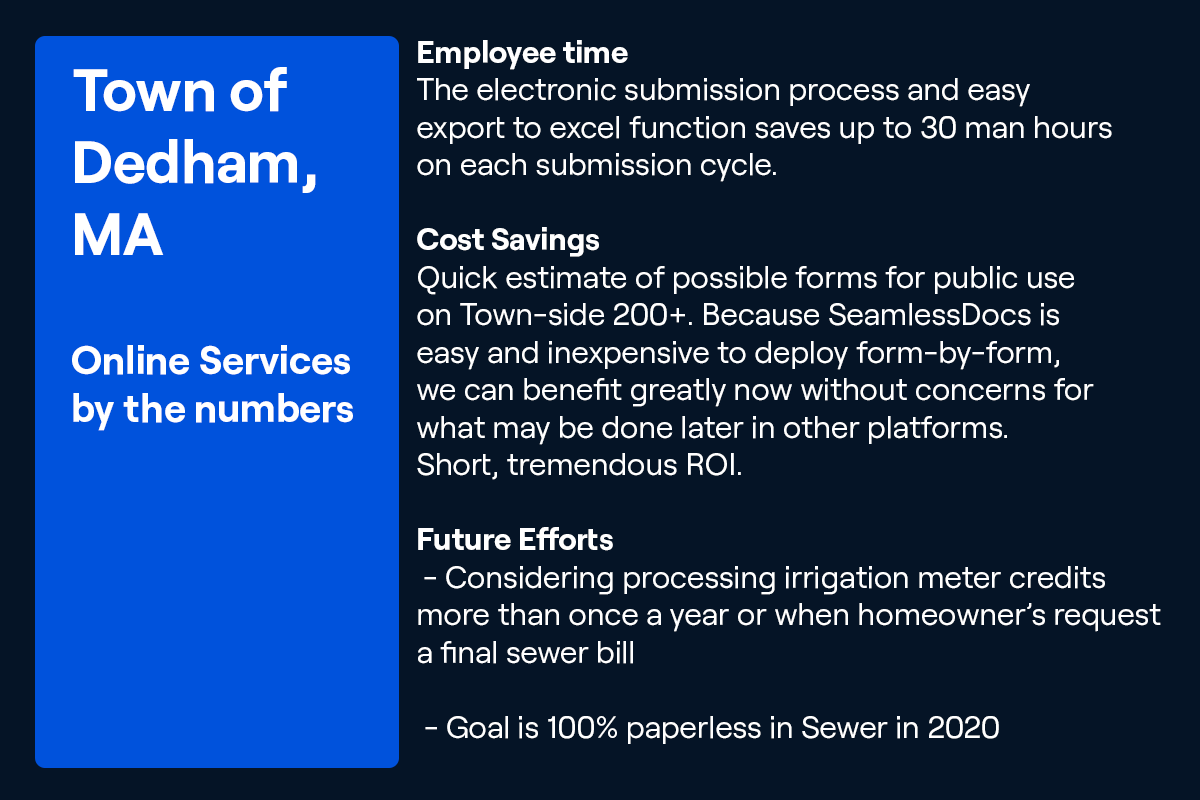 Town of Dedham, MA

Online Services by the numbers

Employee time
The electronic submission process and easy export to excel function saves up to 30 man hours on each submission cycle.

Cost Savings
Quick estimate of possible forms for public use on Town-side 200+. Because SeamlessDocs is easy and inexpensive to deploy form-by-form, we can benefit greatly now without concerns for what may be done later in other platforms. Short, tremendous ROI.

Future Efforts
- Considering processing irrigation meter credits more than once a year or when homeowner's request a final sewer bill

- Goal is 100% paperless in Sewer in 2020